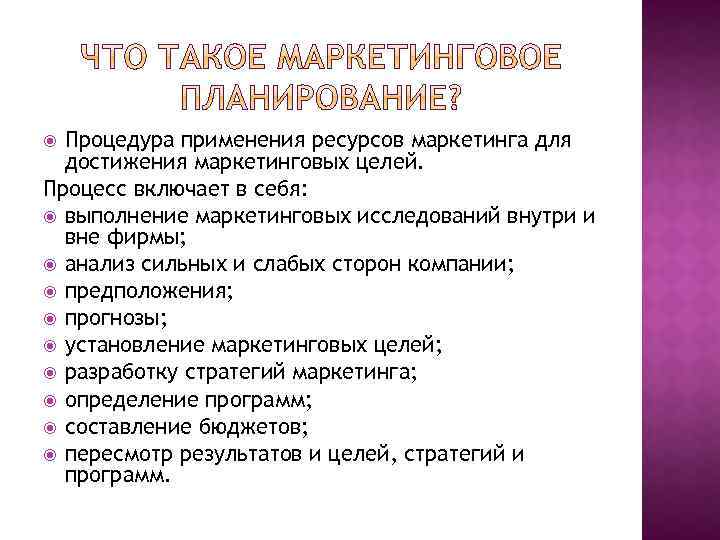 ЧТО ТАКОЕ МАРКЕТИНГОВОЕ ПЛАНИРОВАНИЕ?

Процедура применения ресурсов маркетинга для достижения маркетинговых целей.

Процесс включает в себя:

выполнение маркетинговых исследований внутри и вне фирмы;

анализ сильных и слабых сторон компании;

предположения;

прогнозы;

установление маркетинговых целей;

разработку стратегий маркетинга;

определение программ;

составление бюджетов;

пересмотр результатов и целей, стратегий и программ.